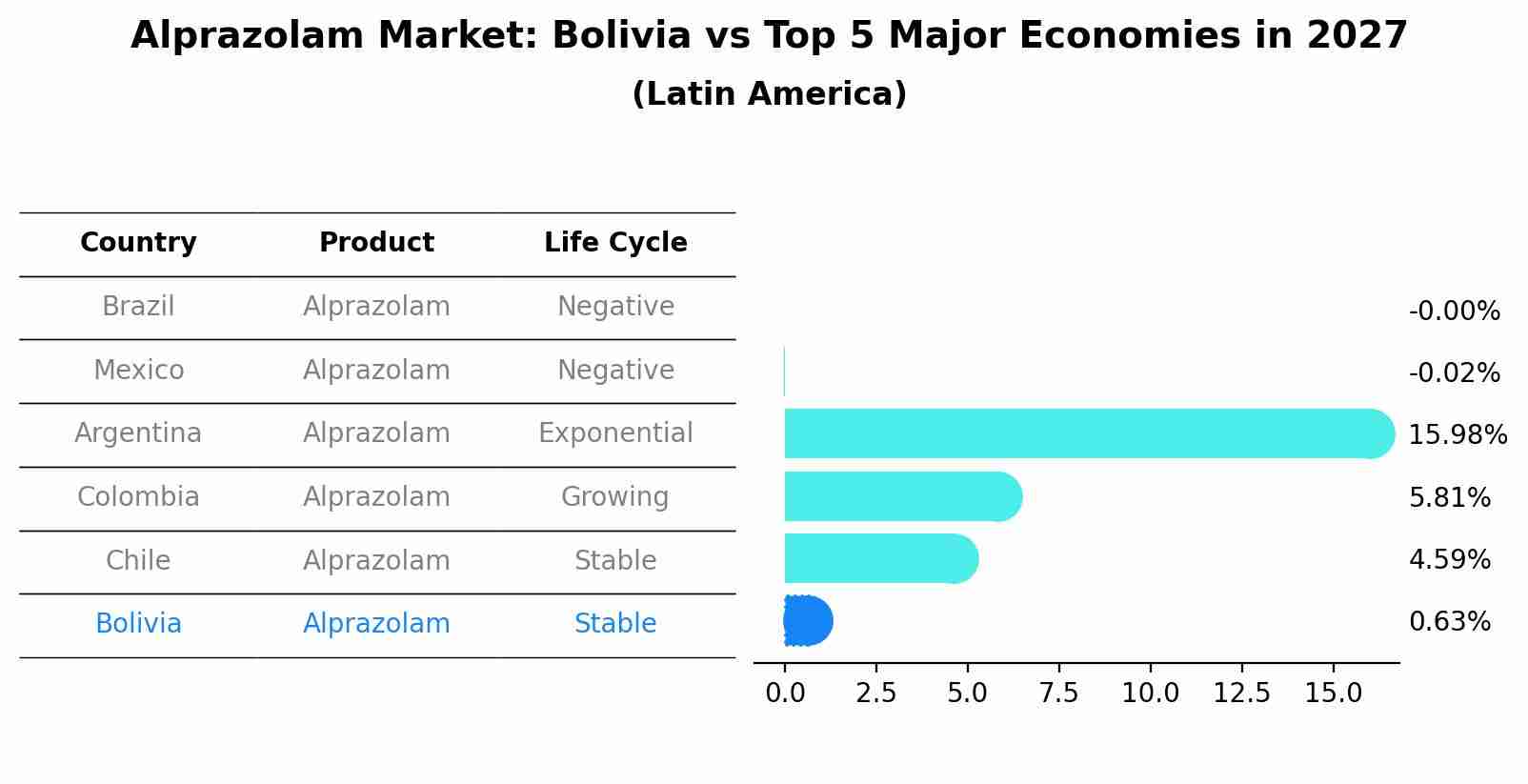 Alprazolam Market: Bolivia vs Top 5 Major Economies in 2027
(Latin America)

| Country | Product | Life Cycle |
|---|---|---|
| Brazil | Alprazolam | Negative |
| Mexico | Alprazolam | Negative |
| Argentina | Alprazolam | Exponential |
| Colombia | Alprazolam | Growing |
| Chile | Alprazolam | Stable |
| Bolivia | Alprazolam | Stable |

-0.00%
-0.02%
15.98%
5.81%
4.59%
0.63%

0.0 2.5 5.0 7.5 10.0 12.5 15.0